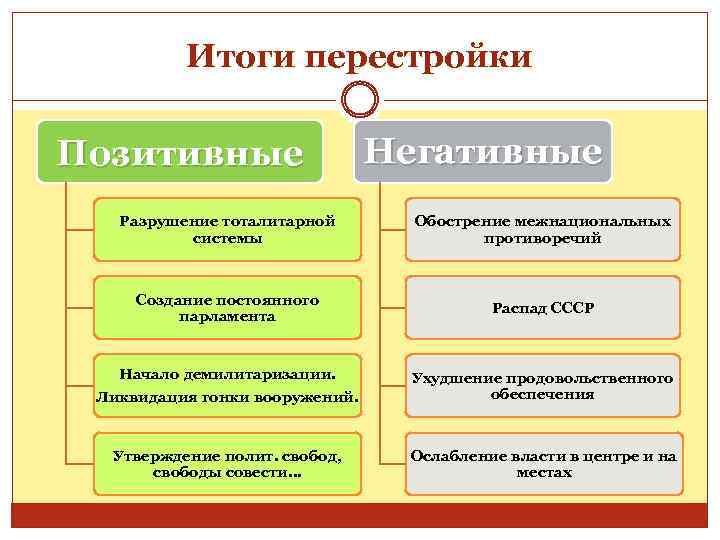 Итоги перестройки

Позитивные

Разрушение тоталитарной системы

Создание постоянного парламента

Начало демилитаризации.
Ликвидация гонки вооружений.

Утверждение полит. свобод, свободы совести…

Негативные

Обострение межнациональных противоречий

Распад СССР

Ухудшение продовольственного обеспечения

Ослабление власти в центре и на местах